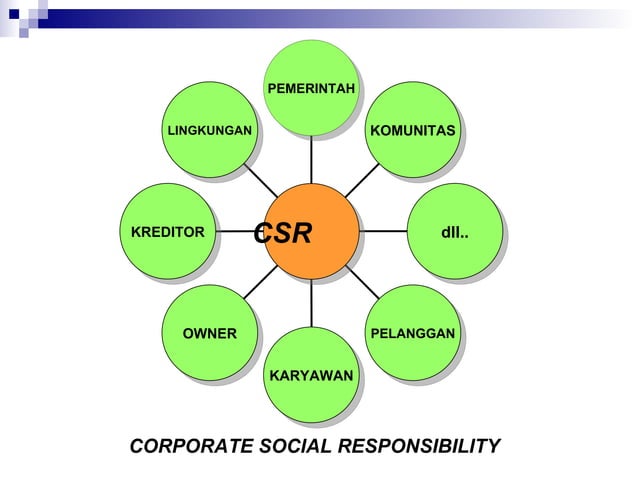 PEMERINTAH

LINGKUNGAN

KOMUNITAS

KREDITOR

CSR

dll..

OWNER

PELANGGAN

KARYAWAN

CORPORATE SOCIAL RESPONSIBILITY